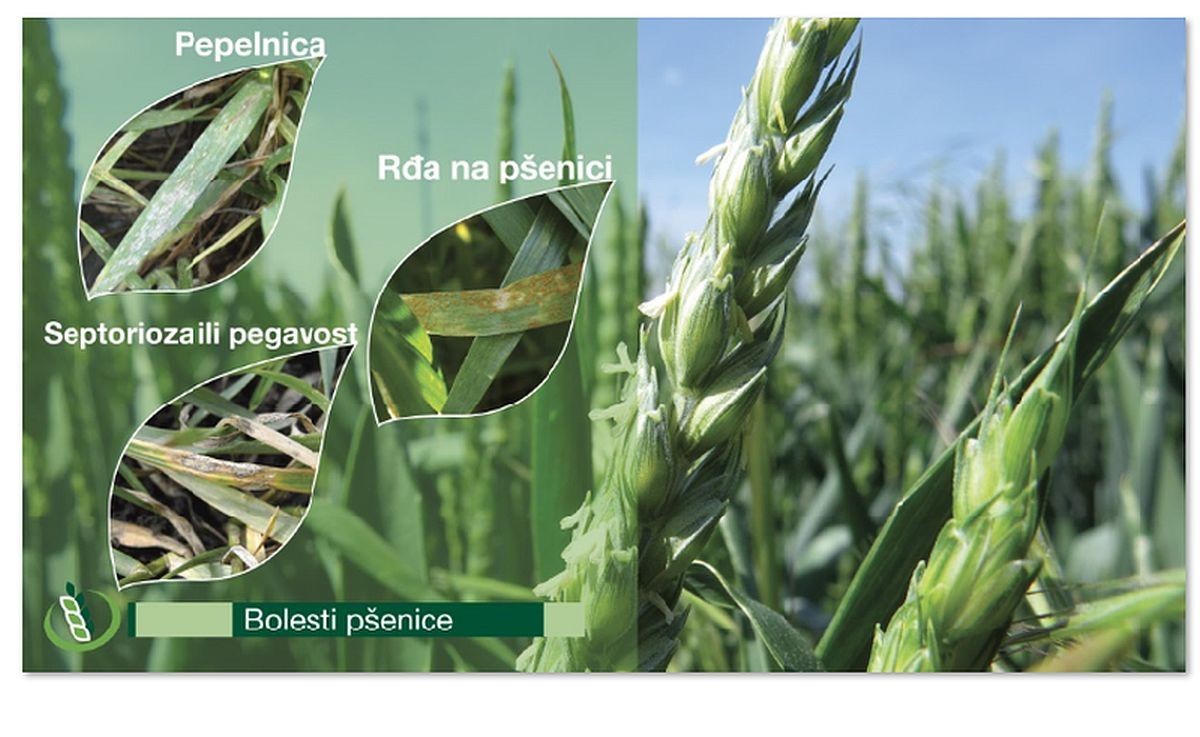 Pepelnica

Rđa na pšenici

Septorioza ili pegavost

Bolesti pšenice